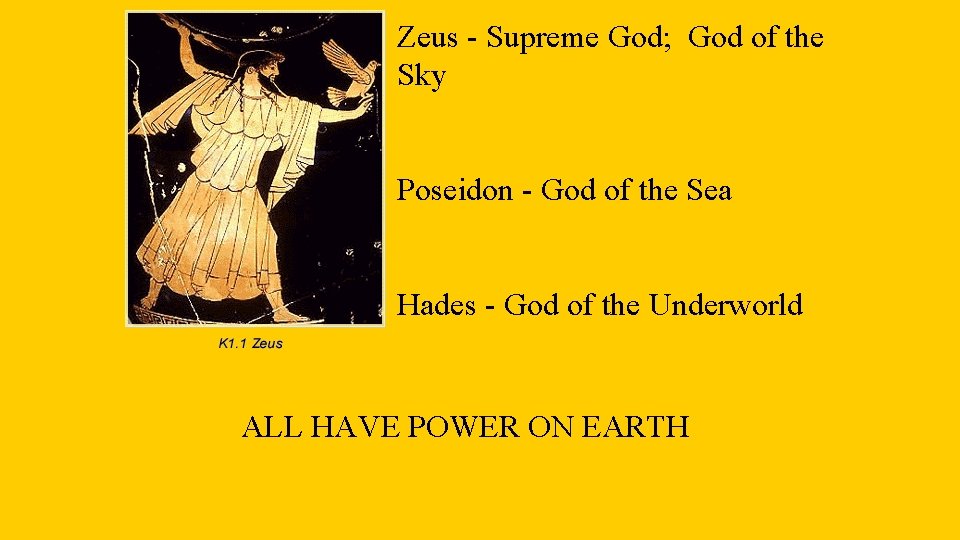 K1.1 Zeus

Zeus - Supreme God; God of the Sky

Poseidon - God of the Sea

Hades - God of the Underworld

ALL HAVE POWER ON EARTH